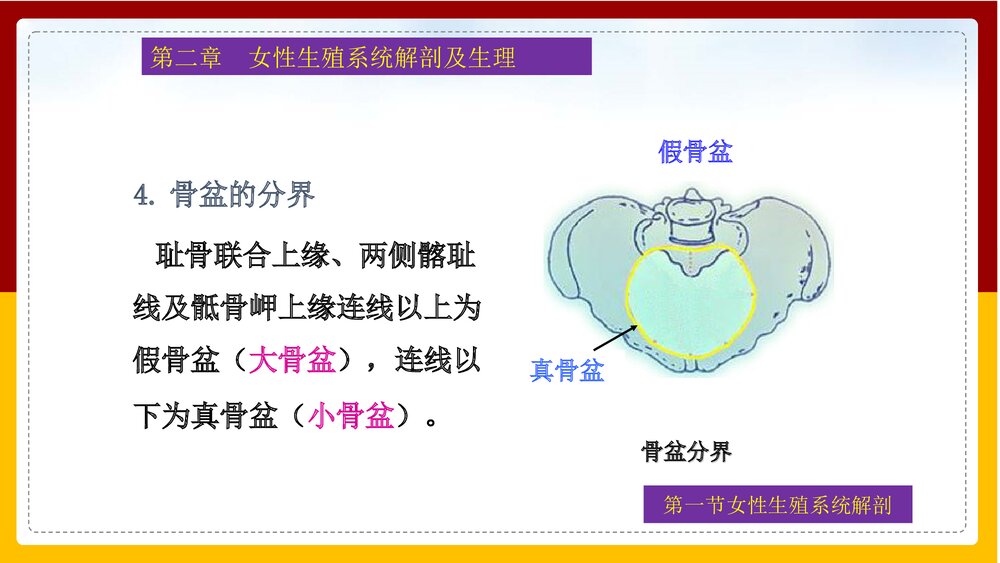 第二章　女性生殖系统解剖及生理

4. 骨盆的分界

耻骨联合上缘、两侧髂耻线及骶骨岬上缘连线以上为假骨盆（大骨盆），连线以下为真骨盆（小骨盆）。

假骨盆

真骨盆

骨盆分界

第一节女性生殖系统解剖